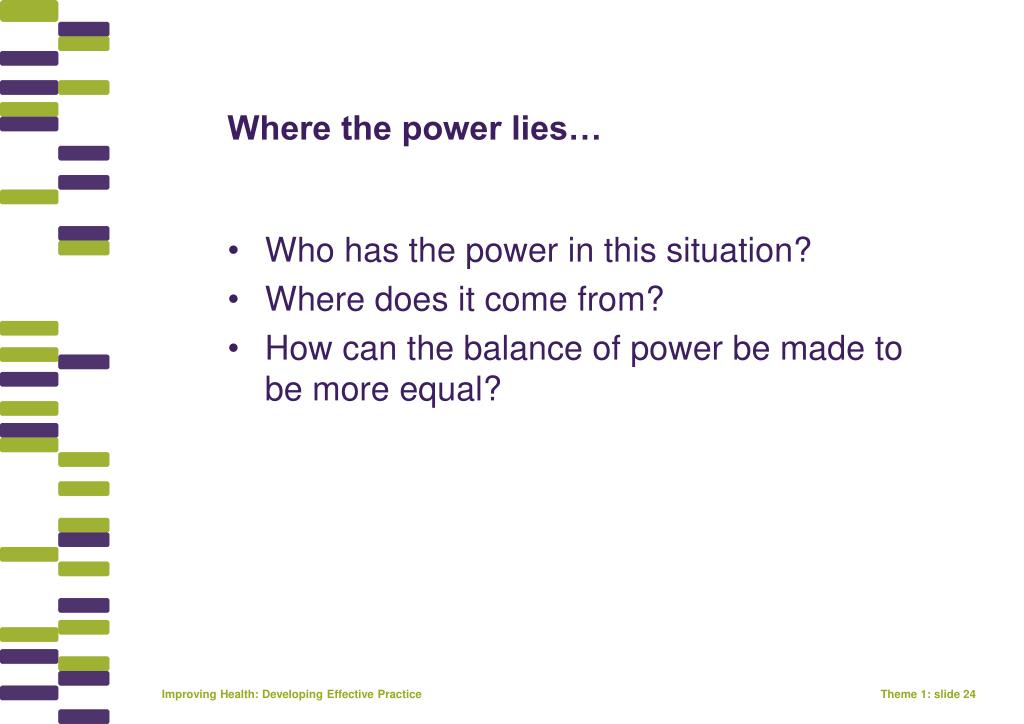 Where the power lies…

• Who has the power in this situation?
• Where does it come from?
• How can the balance of power be made to be more equal?

Improving Health: Developing Effective Practice

Theme 1: slide 24